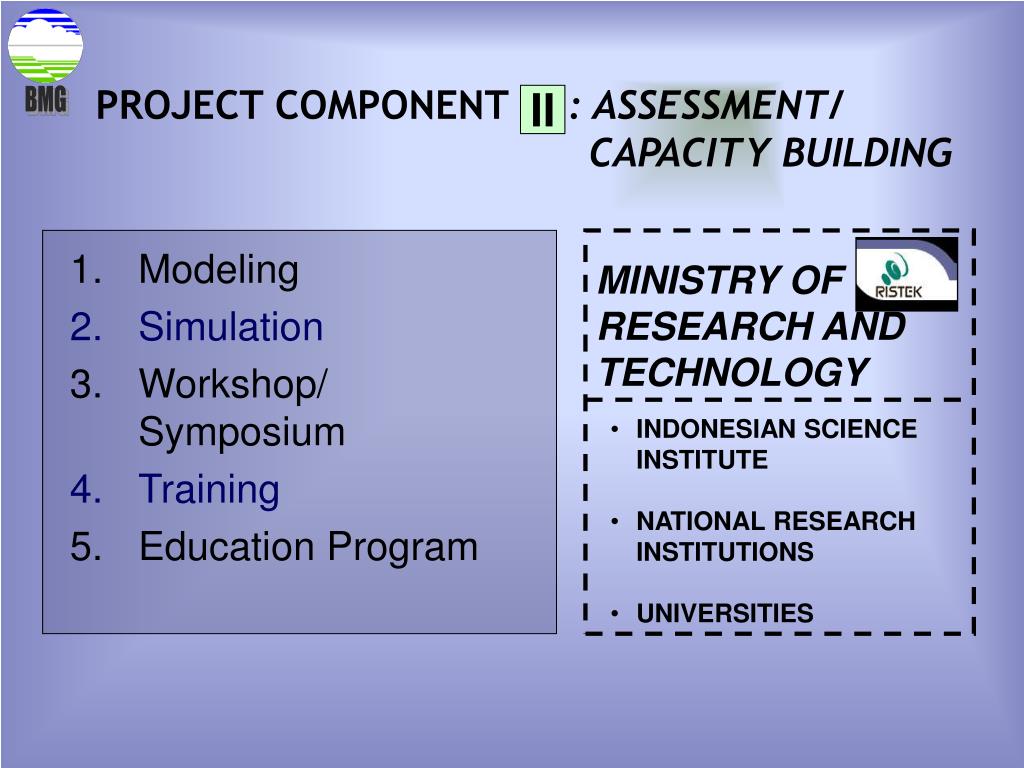 BMG

PROJECT COMPONENT II : ASSESSMENT/ CAPACITY BUILDING

1. Modeling
2. Simulation
3. Workshop/ Symposium
4. Training
5. Education Program

MINISTRY OF RESEARCH AND TECHNOLOGY

RISTEK

• INDONESIAN SCIENCE INSTITUTE
• NATIONAL RESEARCH INSTITUTIONS
• UNIVERSITIES